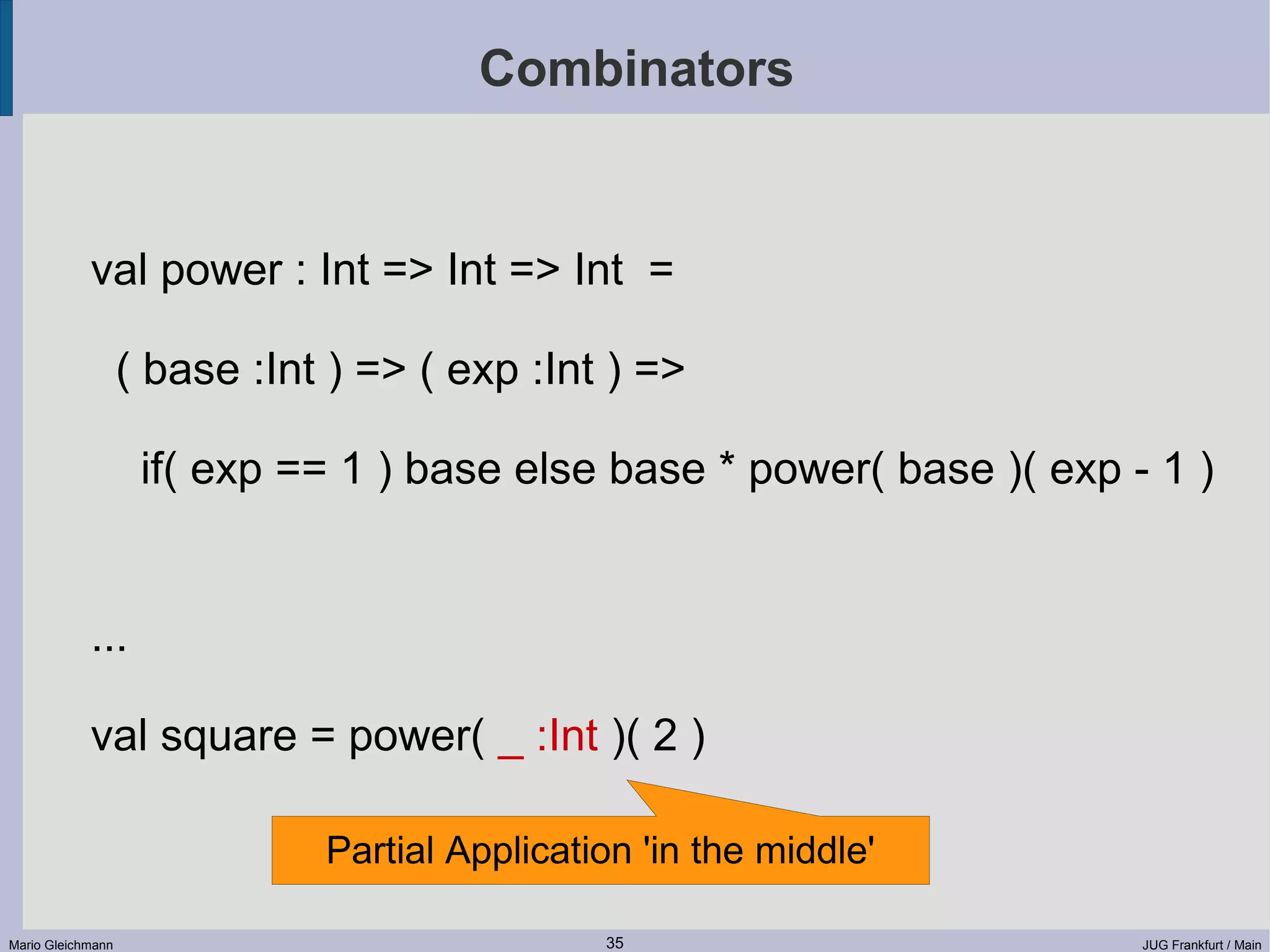 Combinators

val power : Int => Int => Int =

( base :Int ) => ( exp :Int ) =>

if( exp == 1 ) base else base * power( base )( exp - 1 )

...

val square = power( _ :Int )( 2 )

Partial Application 'in the middle'

Mario Gleichmann

35

JUG Frankfurt / Main